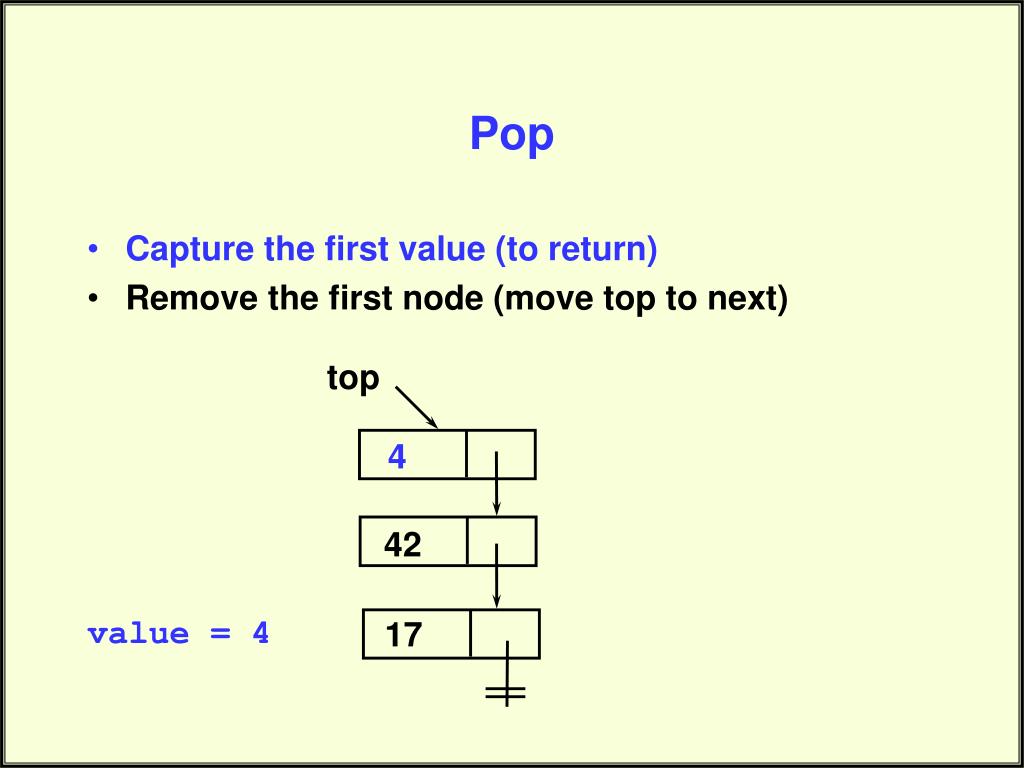 Pop

• Capture the first value (to return)
• Remove the first node (move top to next)

top

4

42

value = 4

17